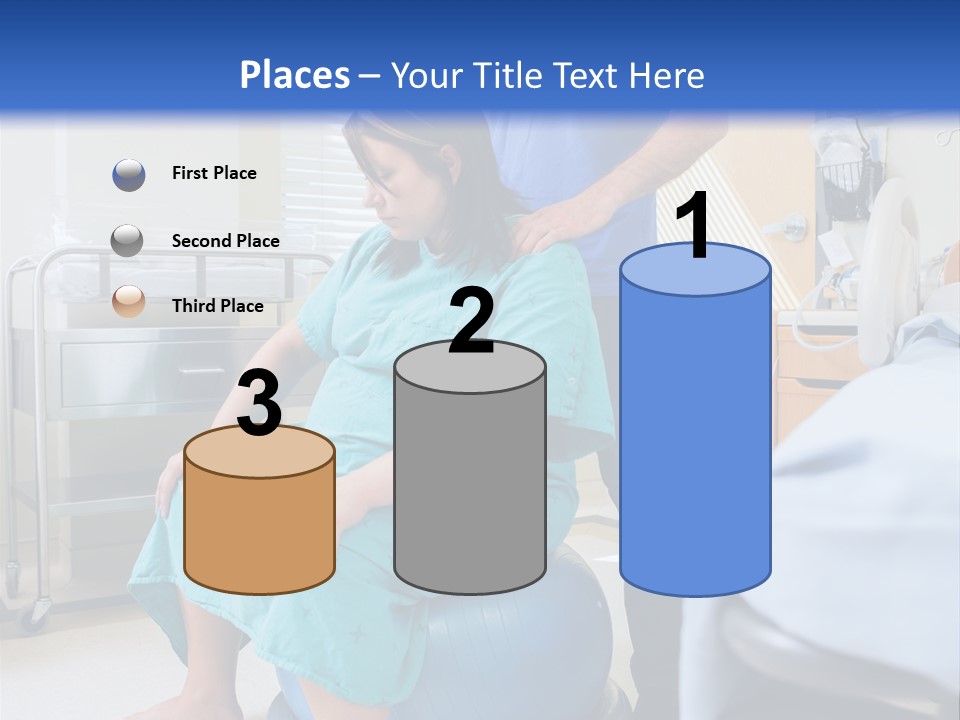 Places – Your Title Text Here

First Place

Second Place

Third Place

3

2

1